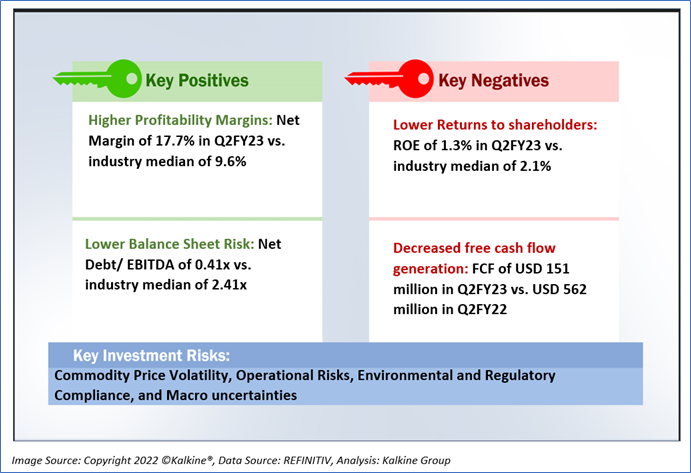 Key Positives

Higher Profitability Margins: Net Margin of 17.7% in Q2FY23 vs. industry median of 9.6%

Lower Balance Sheet Risk: Net Debt/ EBITDA of 0.41x vs. industry median of 2.41x

Key Negatives

Lower Returns to shareholders: ROE of 1.3% in Q2FY23 vs. industry median of 2.1%

Decreased free cash flow generation: FCF of USD 151 million in Q2FY23 vs. USD 562 million in Q2FY22

Key Investment Risks:

Commodity Price Volatility, Operational Risks, Environmental and Regulatory Compliance, and Macro uncertainties

Image Source: Copyright 2022 ©Kalkine®, Data Source: REFINITIV, Analysis: Kalkine Group